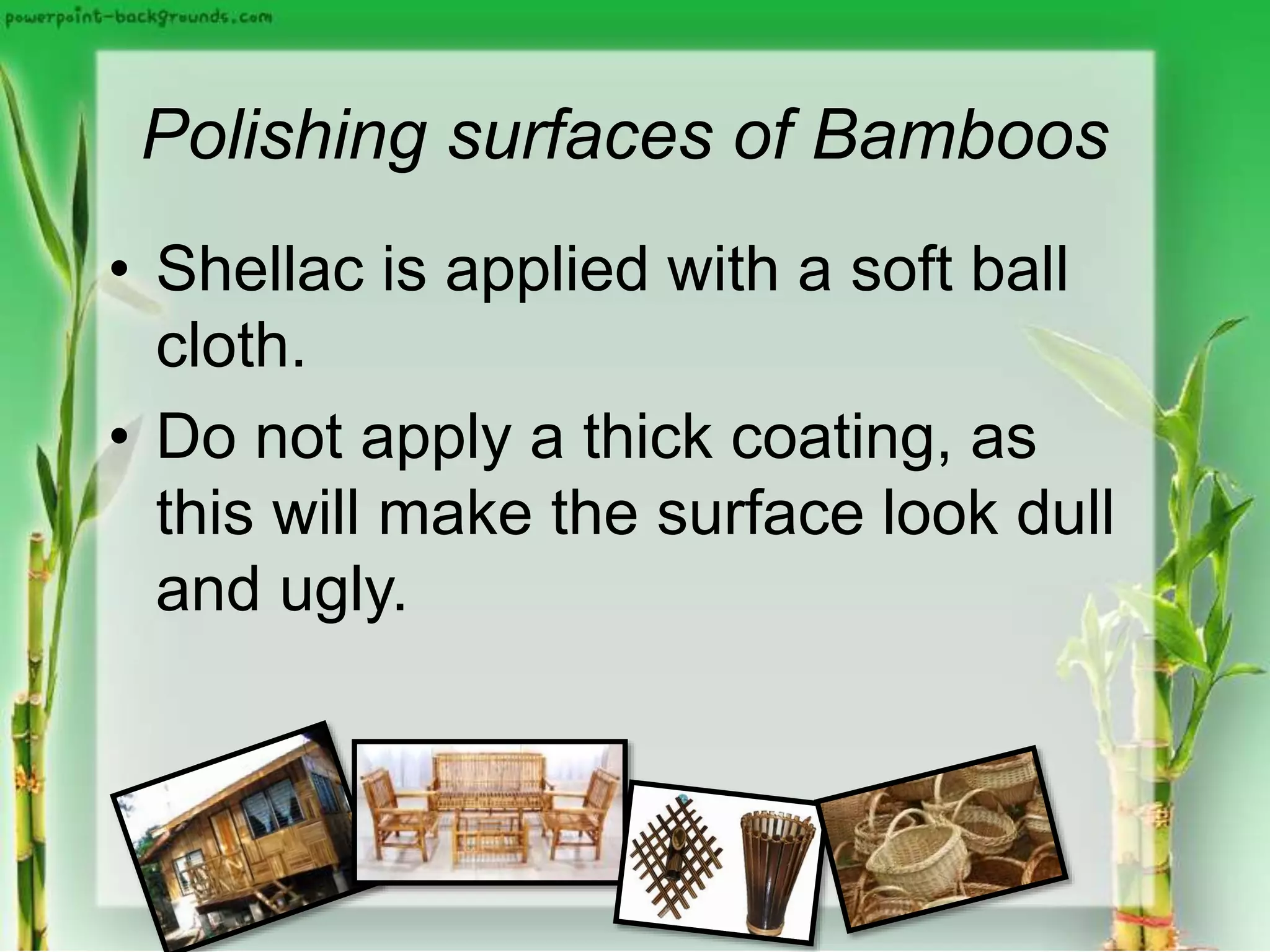 powerpoint-backgrounds.com

Polishing surfaces of Bamboos

• Shellac is applied with a soft ball cloth.
• Do not apply a thick coating, as this will make the surface look dull and ugly.